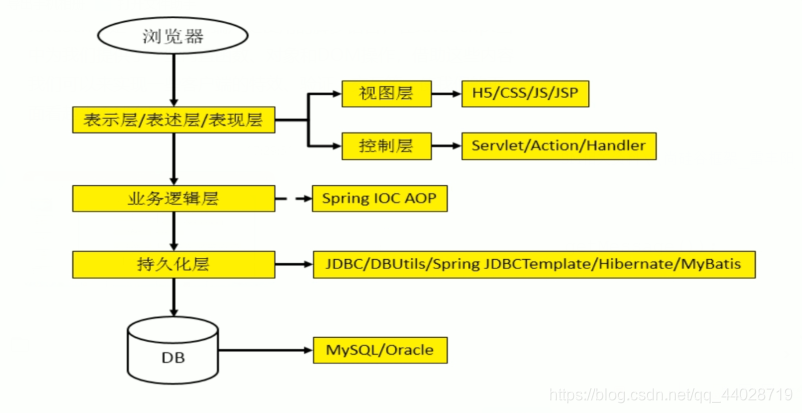 浏览器

表示层/表述层/表现层

视图层

H5/CSS/JS/JSP

控制层

Servlet/Action/Handler

业务逻辑层

Spring IOC AOP

持久化层

JDBC/DBUtils/Spring JDBCTemplate/Hibernate/MyBatis

DB

MySQL/Oracle

https://blog.csdn.net/qq_44028719